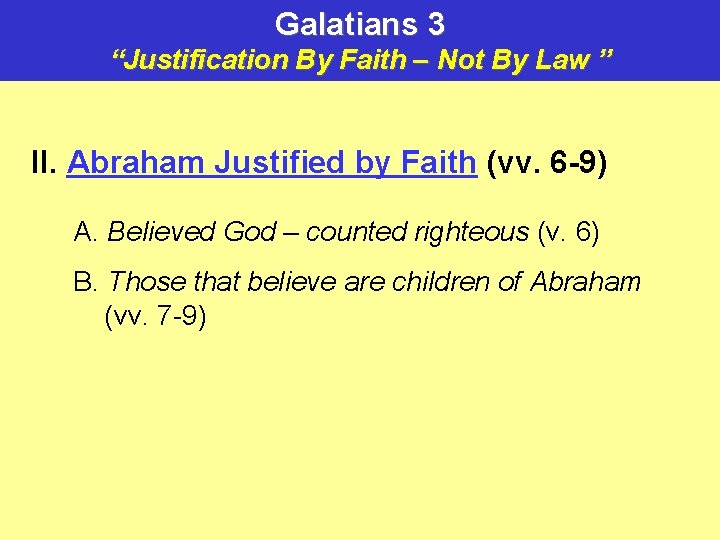 Galatians 3
“Justification By Faith – Not By Law ”

II. Abraham Justified by Faith (vv. 6-9)

A. Believed God – counted righteous (v. 6)

B. Those that believe are children of Abraham (vv. 7-9)